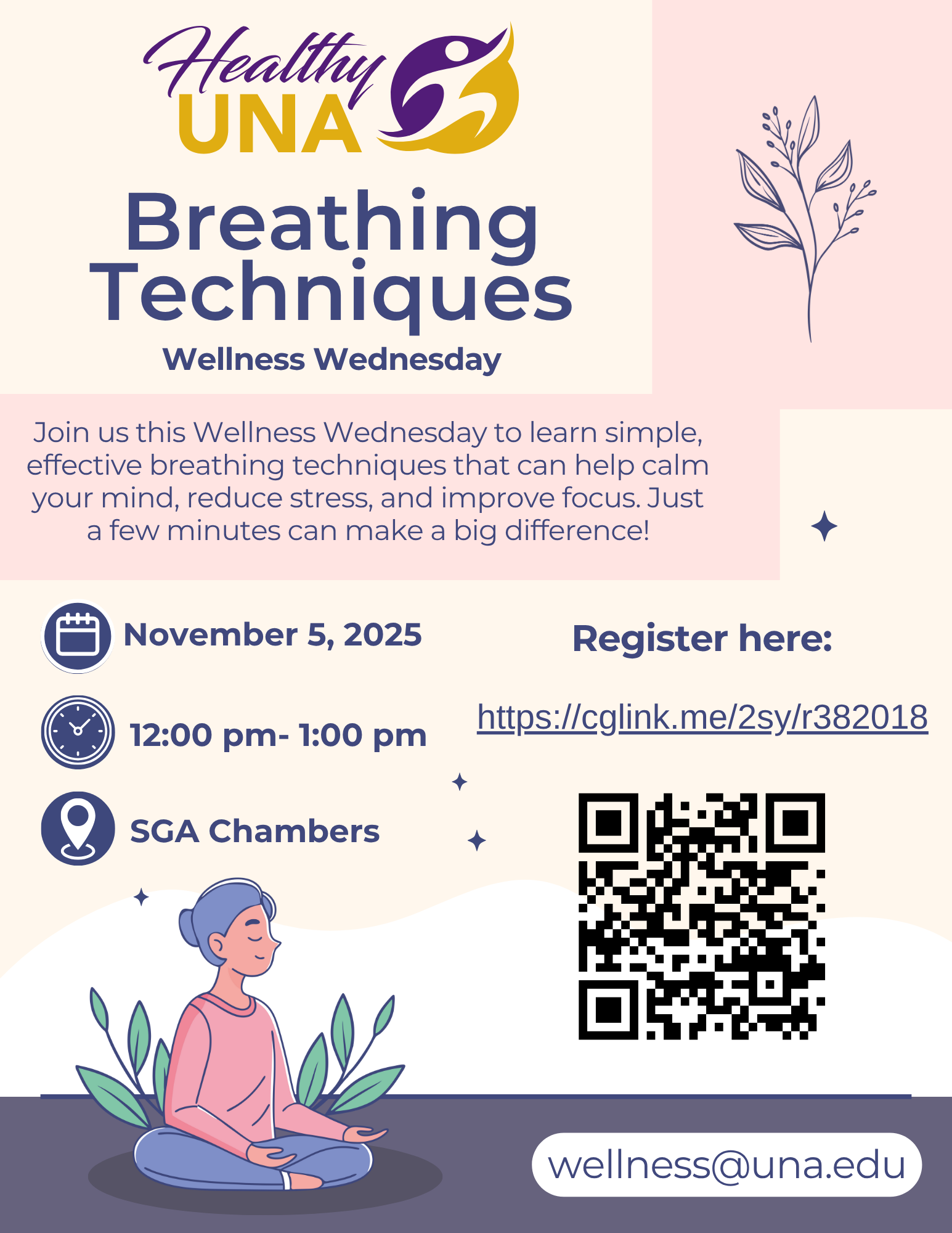 Healthy UNA

Breathing Techniques

Wellness Wednesday

Join us this Wellness Wednesday to learn simple, effective breathing techniques that can help calm your mind, reduce stress, and improve focus. Just a few minutes can make a big difference!

November 5, 2025

12:00 pm- 1:00 pm

SGA Chambers

Register here:

https://cglink.me/2sy/r382018

wellness@una.edu